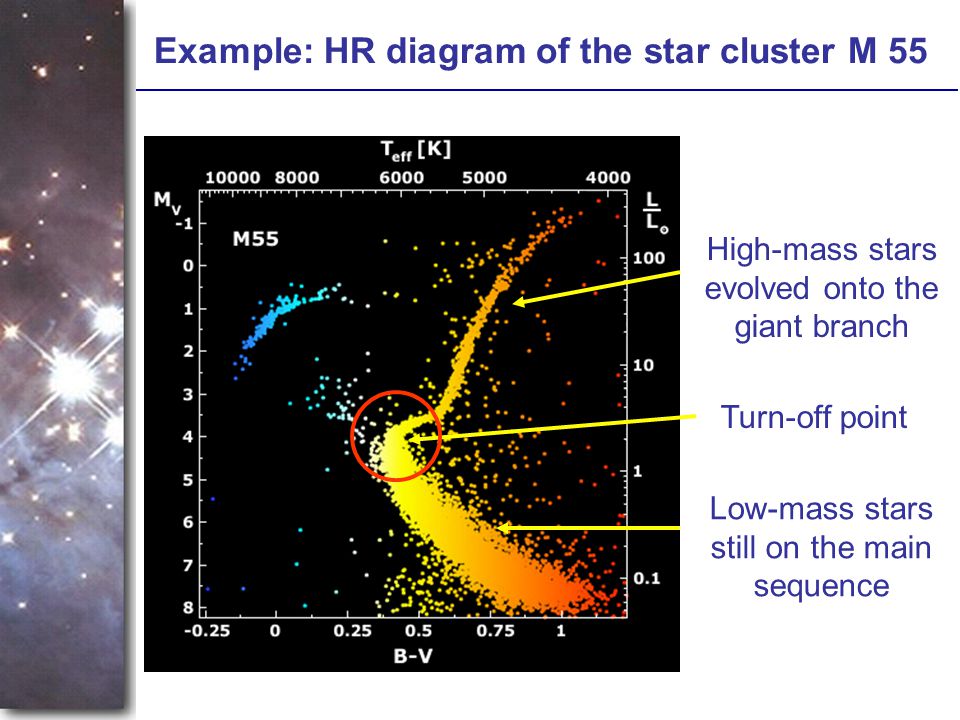 Example: HR diagram of the star cluster M 55

$T_{eff}$ [K]

10000 8000 6000 5000 4000

$M_V$

-1
0
1
2
3
4
5
6
7
8

M55

$\frac{L}{L_\odot}$

100
10
1
0.1

-0.25 0 0.25 0.5 0.75 1

B-V

High-mass stars evolved onto the giant branch

Turn-off point

Low-mass stars still on the main sequence